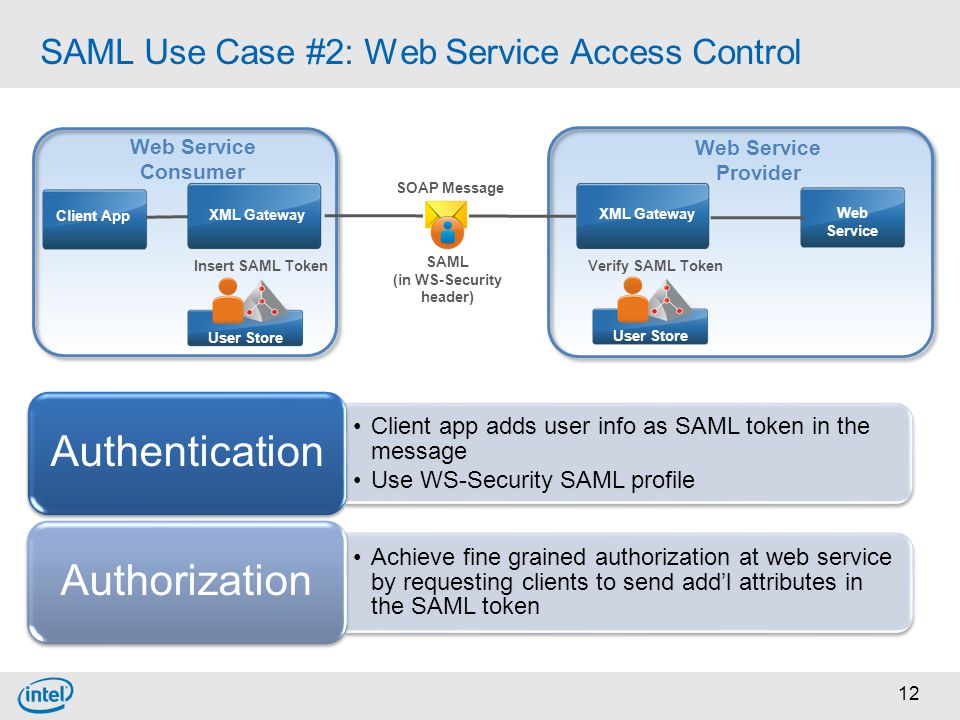 SAML Use Case #2: Web Service Access Control

Web Service Consumer

Client App

XML Gateway

Insert SAML Token

User Store

SOAP Message

SAML
(in WS-Security header)

Web Service Provider

XML Gateway

Web Service

Verify SAML Token

User Store

Authentication

• Client app adds user info as SAML token in the message
• Use WS-Security SAML profile

Authorization

• Achieve fine grained authorization at web service by requesting clients to send add'l attributes in the SAML token

intel

12